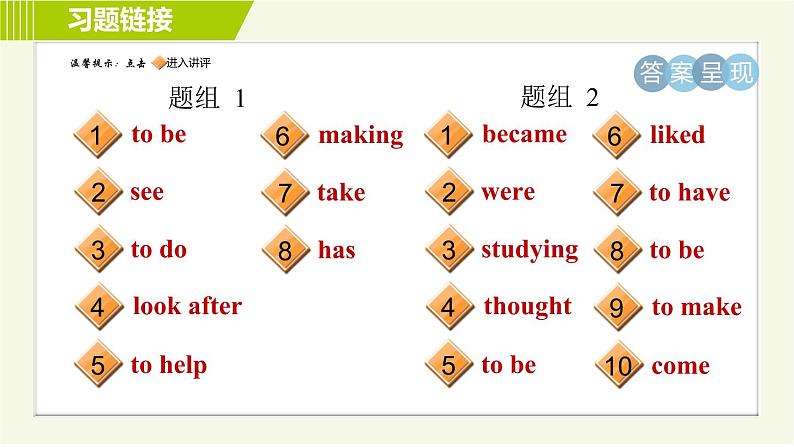 习题链接

温馨提示：点击 进入讲评

答案呈现

题组 1

1 to be
2 see
3 to do
4 look after
5 to help
6 making
7 take
8 has

题组 2

1 became
2 were
3 studying
4 thought
5 to be
6 liked
7 to have
8 to be
9 to make
10 come